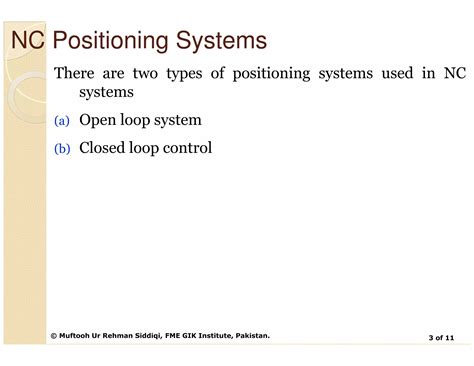 NC Positioning Systems

There are two types of positioning systems used in NC systems

(a) Open loop system

(b) Closed loop control

© Muftooh Ur Rehman Siddiqi, FME GIK Institute, Pakistan.

3 of 11